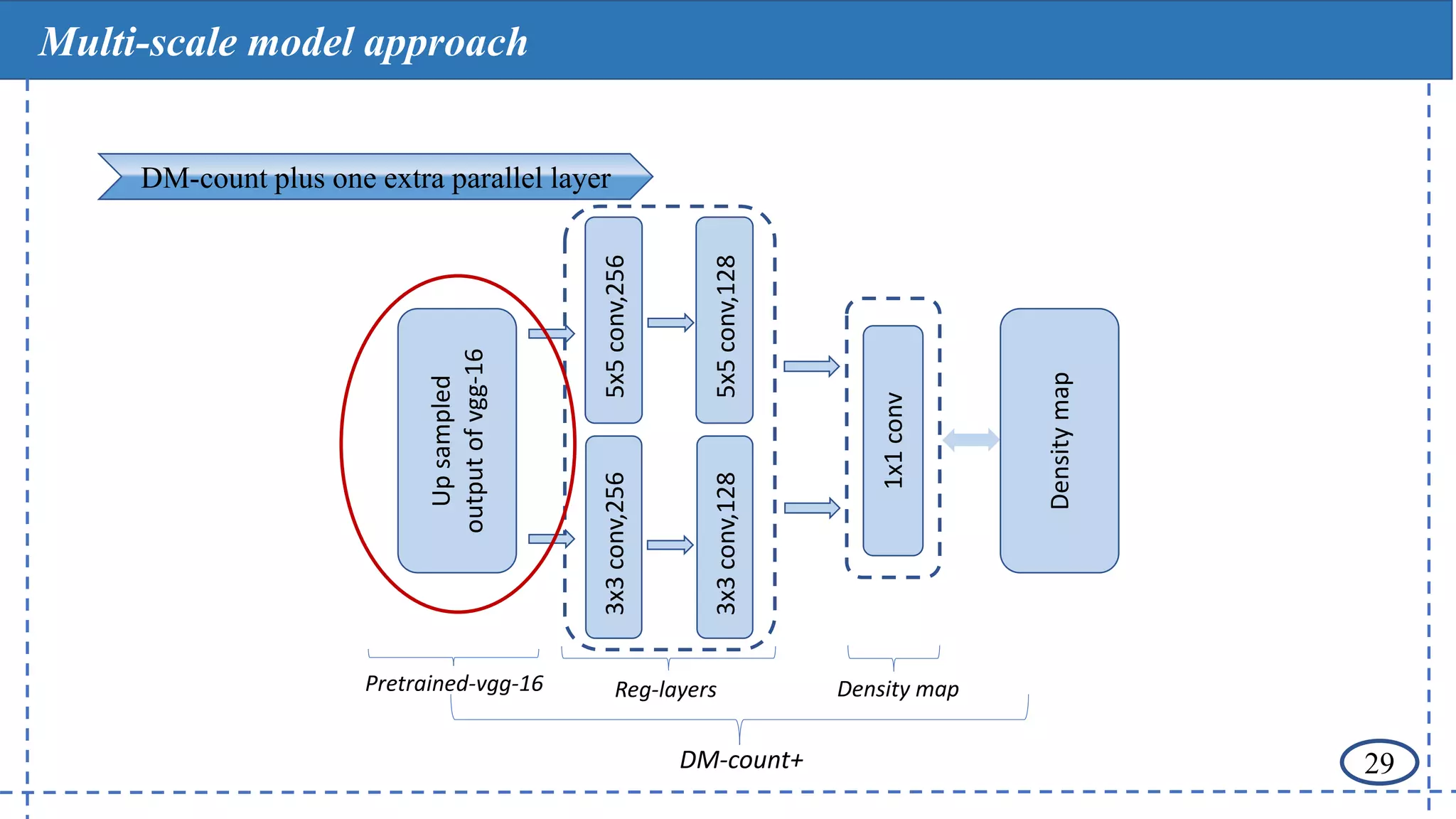 Multi-scale model approach

DM-count plus one extra parallel layer

Up sampled output of vgg-16

5x5 conv,256

5x5 conv,128

3x3 conv,256

3x3 conv,128

1x1 conv

Density map

Pretrained-vgg-16

Reg-layers

Density map

DM-count+

29